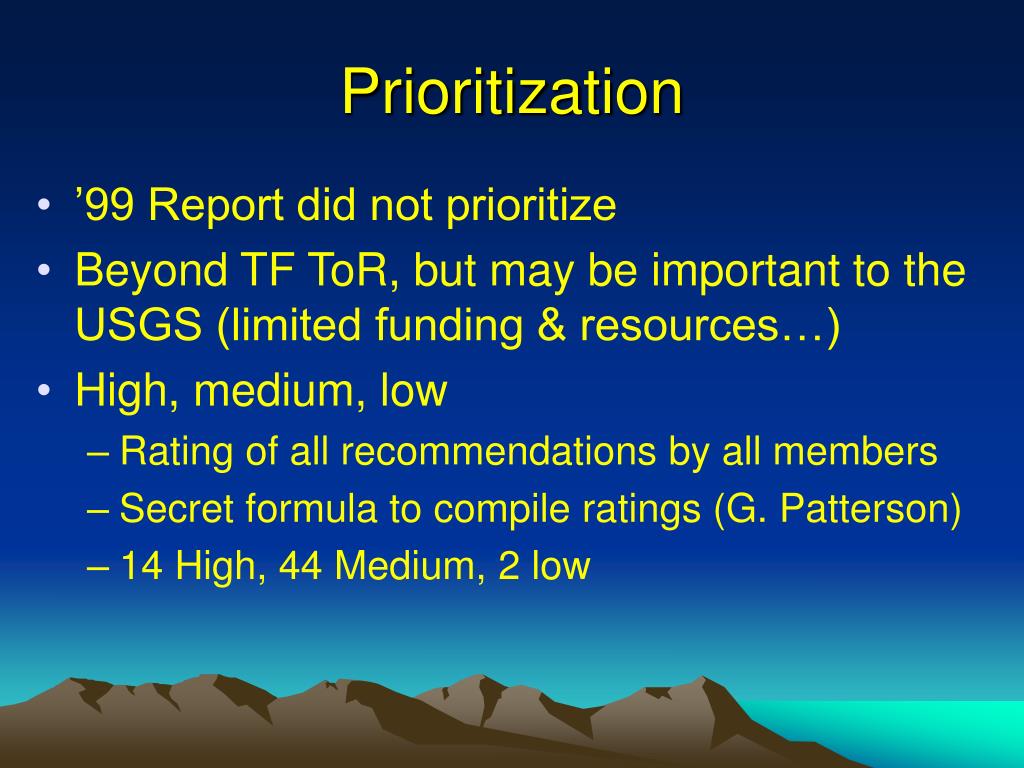 Prioritization

• ’99 Report did not prioritize
• Beyond TF ToR, but may be important to the USGS (limited funding & resources…)
• High, medium, low
– Rating of all recommendations by all members
– Secret formula to compile ratings (G. Patterson)
– 14 High, 44 Medium, 2 low